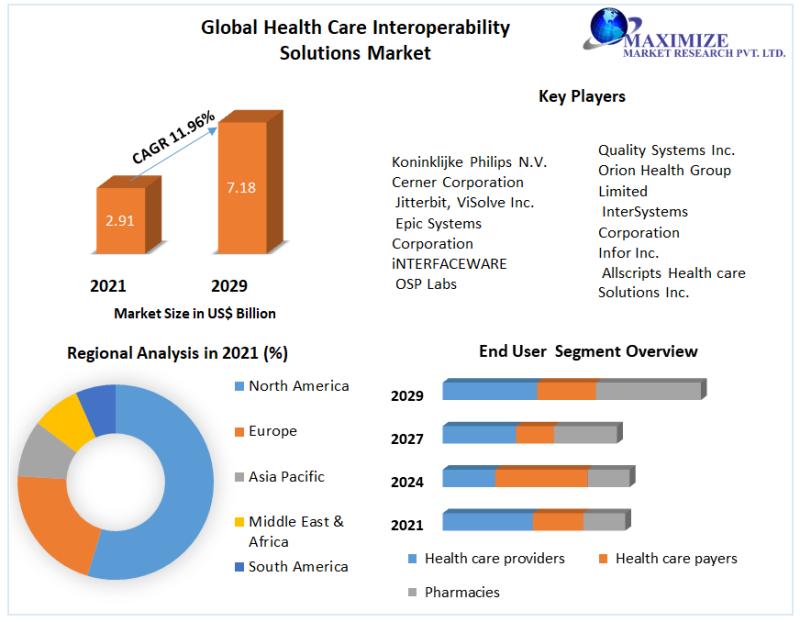 Global Health Care Interoperability Solutions Market

MAXIMIZE
MARKET RESEARCH PVT. LTD.

CAGR 11.96%

2.91

7.18

2021

2029

Market Size in US$ Billion

Key Players

Koninklijke Philips N.V.
Cerner Corporation
Jitterbit, ViSolve Inc.
Epic Systems Corporation
iNTERFACEWARE
OSP Labs

Quality Systems Inc.
Orion Health Group Limited
InterSystems Corporation
Infor Inc.
Allscripts Health care Solutions Inc.

Regional Analysis in 2021 (%)

North America
Europe
Asia Pacific
Middle East & Africa
South America

End User Segment Overview

2029
2027
2024
2021

Health care providers
Health care payers
Pharmacies